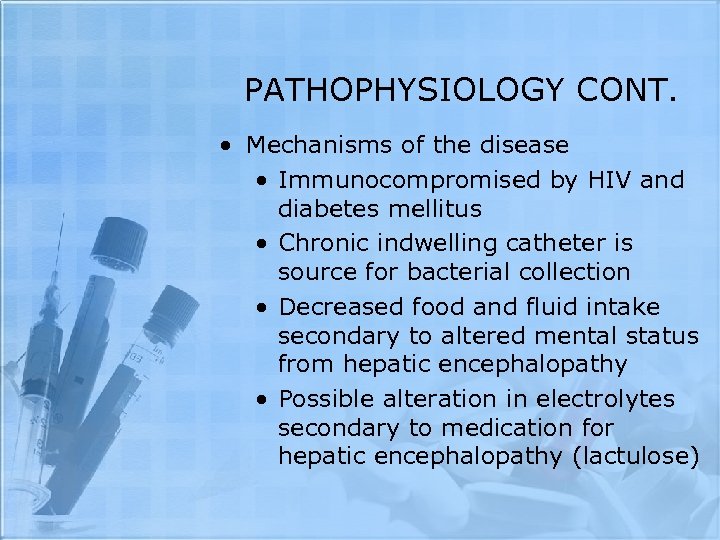 PATHOPHYSIOLOGY CONT.

• Mechanisms of the disease
  • Immunocompromised by HIV and diabetes mellitus
  • Chronic indwelling catheter is source for bacterial collection
  • Decreased food and fluid intake secondary to altered mental status from hepatic encephalopathy
  • Possible alteration in electrolytes secondary to medication for hepatic encephalopathy (lactulose)